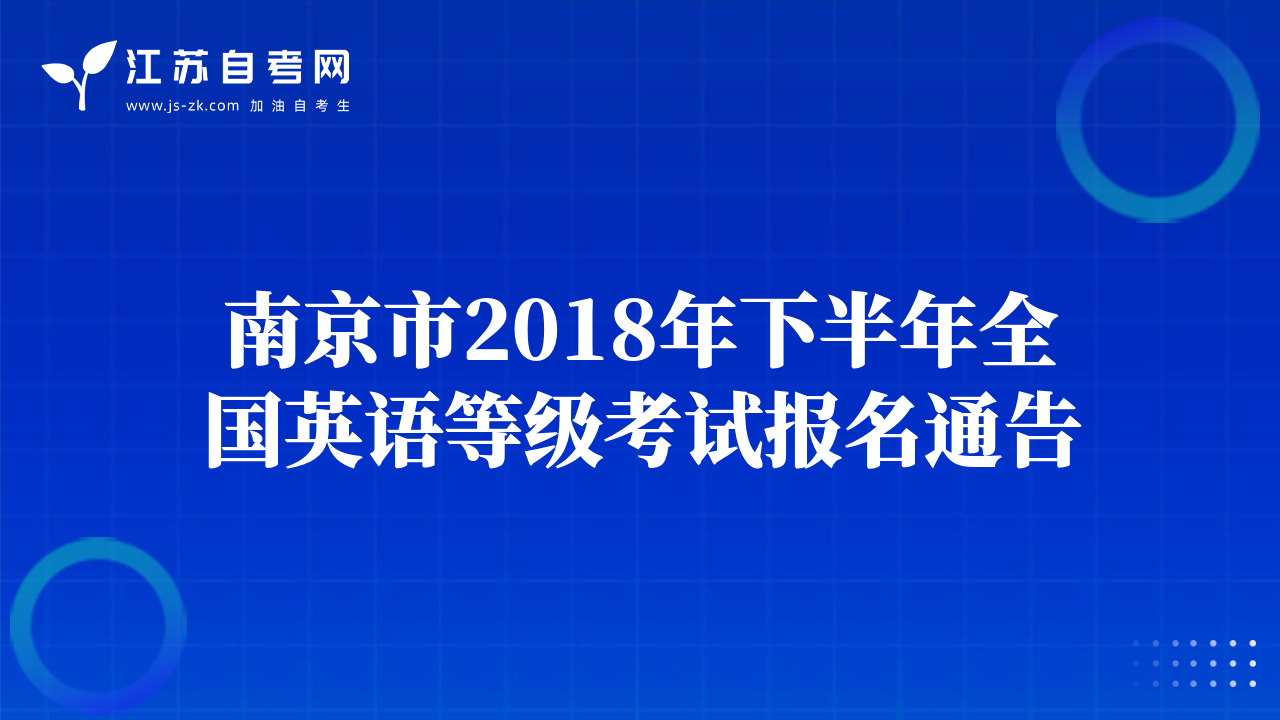 江苏自考网
www.js-zk.com 加油自考生

南京市2018年下半年全国英语等级考试报名通告